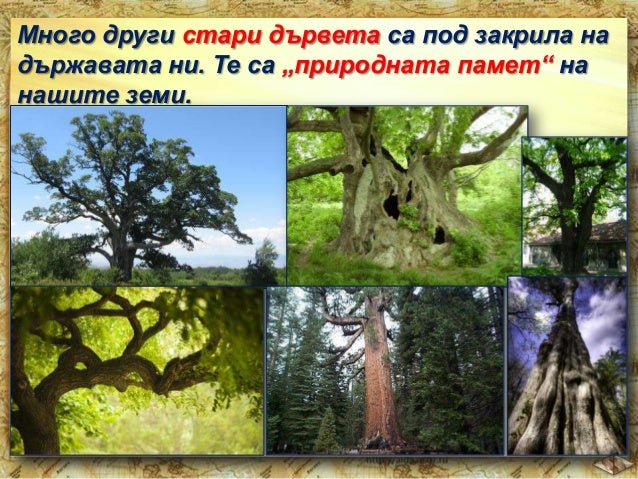 Много други стари дървета са под закрила на държавата ни. Те са „природната памет“ на нашите земи.